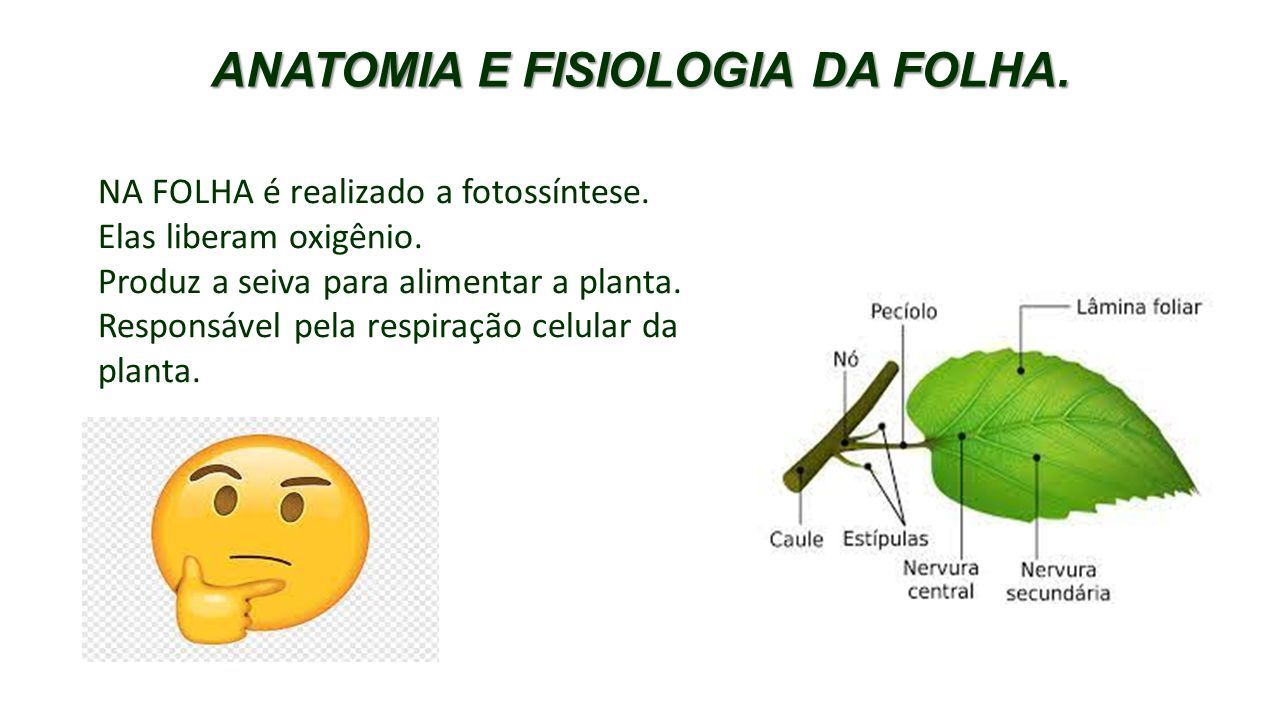 ANATOMIA E FISIOLOGIA DA FOLHA.

NA FOLHA é realizado a fotossíntese.
Elas liberam oxigênio.
Produz a seiva para alimentar a planta.
Responsável pela respiração celular da planta.

Pecíolo
Lâmina foliar
Nó
Caule
Estípulas
Nervura central
Nervura secundária